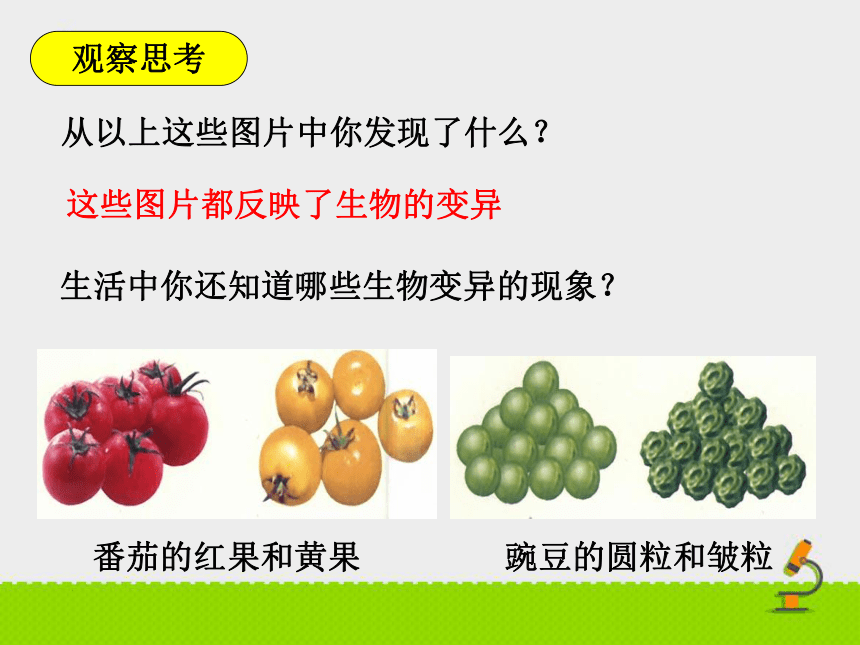 观察思考

从以上这些图片中你发现了什么？

这些图片都反映了生物的变异

生活中你还知道哪些生物变异的现象？

番茄的红果和黄果

豌豆的圆粒和皱粒